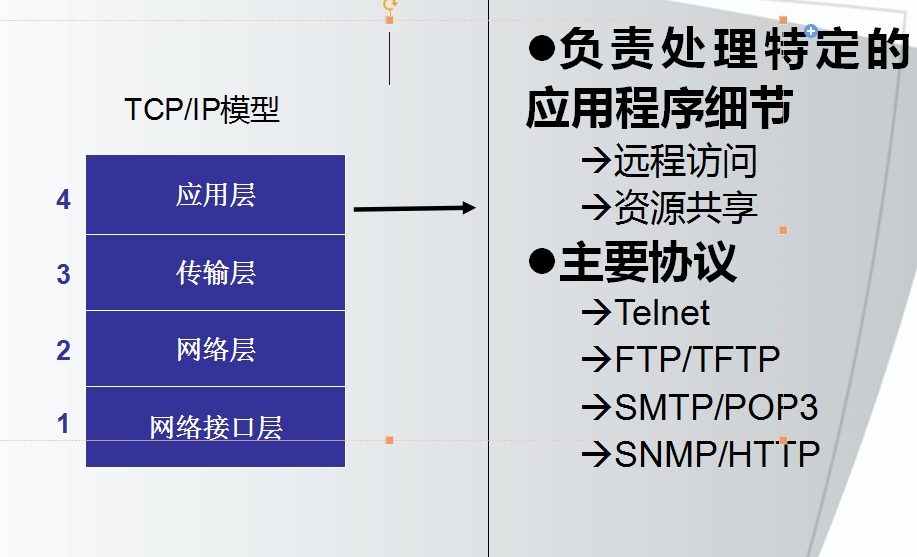 TCP/IP模型

4 应用层
3 传输层
2 网络层
1 网络接口层

●负责处理特定的应用程序细节
→远程访问
→资源共享
●主要协议
→Telnet
→FTP/TFTP
→SMTP/POP3
→SNMP/HTTP